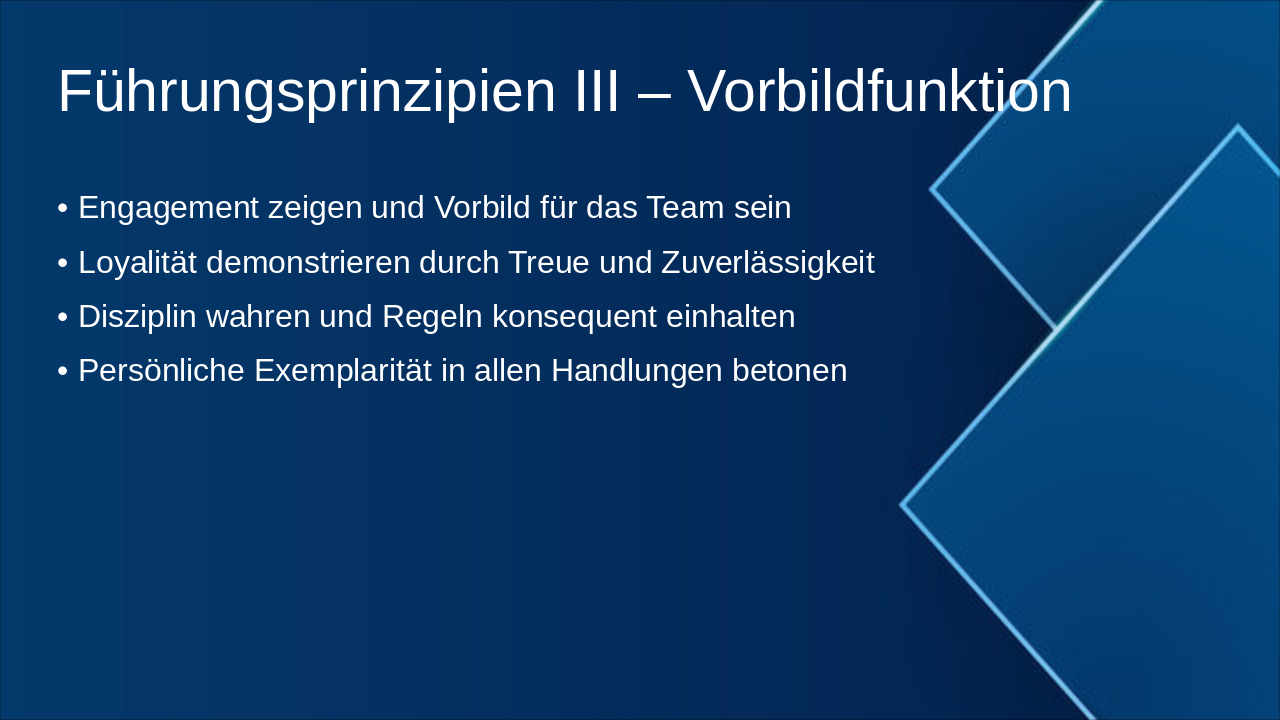 Führungsprinzipien III – Vorbildfunktion

• Engagement zeigen und Vorbild für das Team sein
• Loyalität demonstrieren durch Treue und Zuverlässigkeit
• Disziplin wahren und Regeln konsequent einhalten
• Persönliche Exemplarität in allen Handlungen betonen